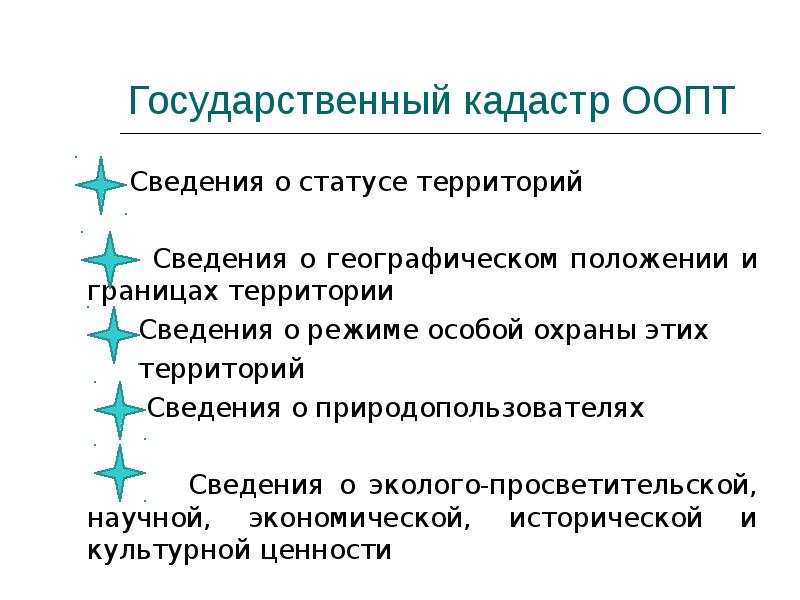 Государственный кадастр ООПТ

Сведения о статусе территорий

Сведения о географическом положении и границах территории

Сведения о режиме особой охраны этих территорий

Сведения о природопользователях

Сведения о эколого-просветительской, научной, экономической, исторической и культурной ценности